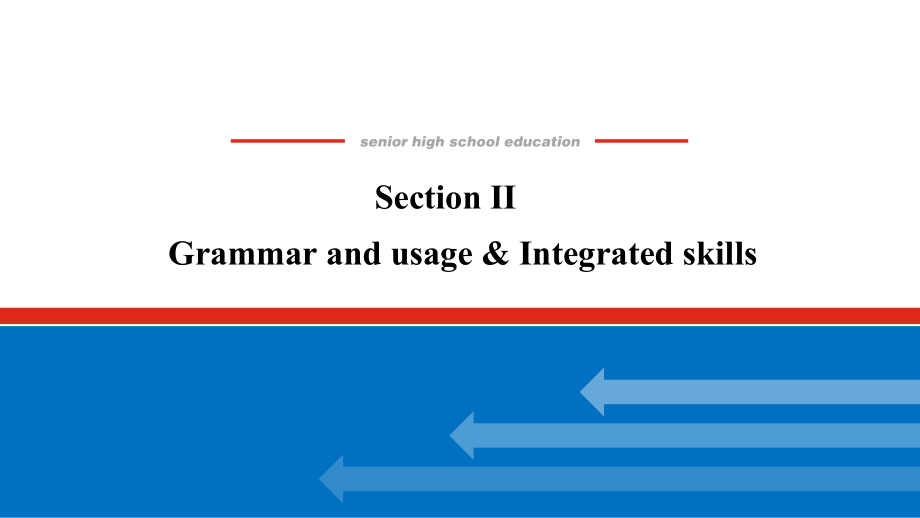 senior high school education

Section II

Grammar and usage & Integrated skills